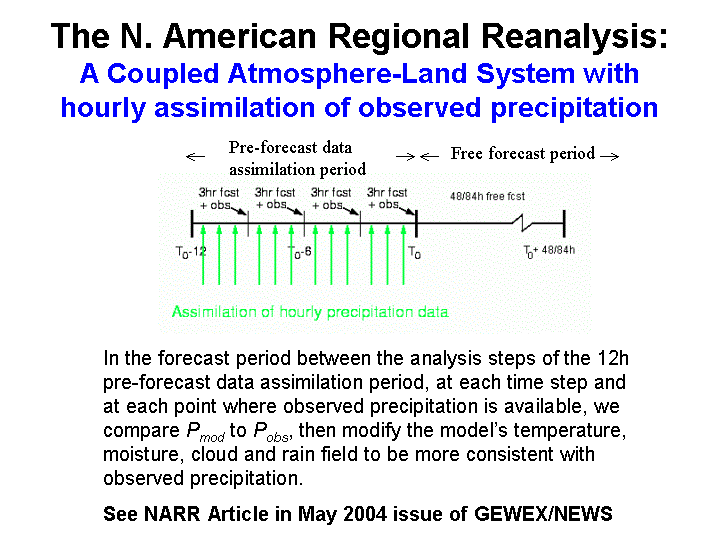 The N. American Regional Reanalysis:
A Coupled Atmosphere-Land System with hourly assimilation of observed precipitation

← Pre-forecast data assimilation period →← Free forecast period →

3hr fcst + obs
3hr fcst + obs
3hr fcst + obs
3hr fcst + obs
48/84h free fcst

$T_0$-12
$T_0$-6
$T_0$
$T_0$+ 48/84h

Assimilation of hourly precipitation data

In the forecast period between the analysis steps of the 12h pre-forecast data assimilation period, at each time step and at each point where observed precipitation is available, we compare $P_{mod}$ to $P_{obs}$, then modify the model's temperature, moisture, cloud and rain field to be more consistent with observed precipitation.

See NARR Article in May 2004 issue of GEWEX/NEWS